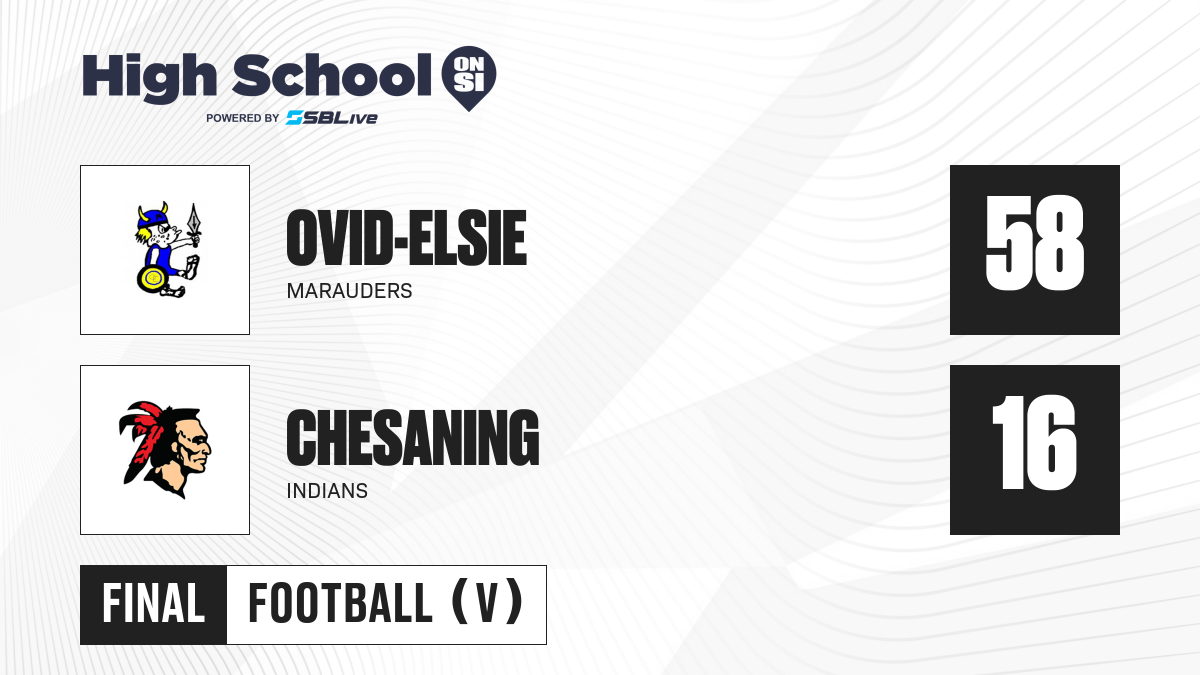 High School ON SI
POWERED BY SBLive

OVID-ELSIE
MARAUDERS
58

CHESANING
INDIANS
16

FINAL
FOOTBALL (V)